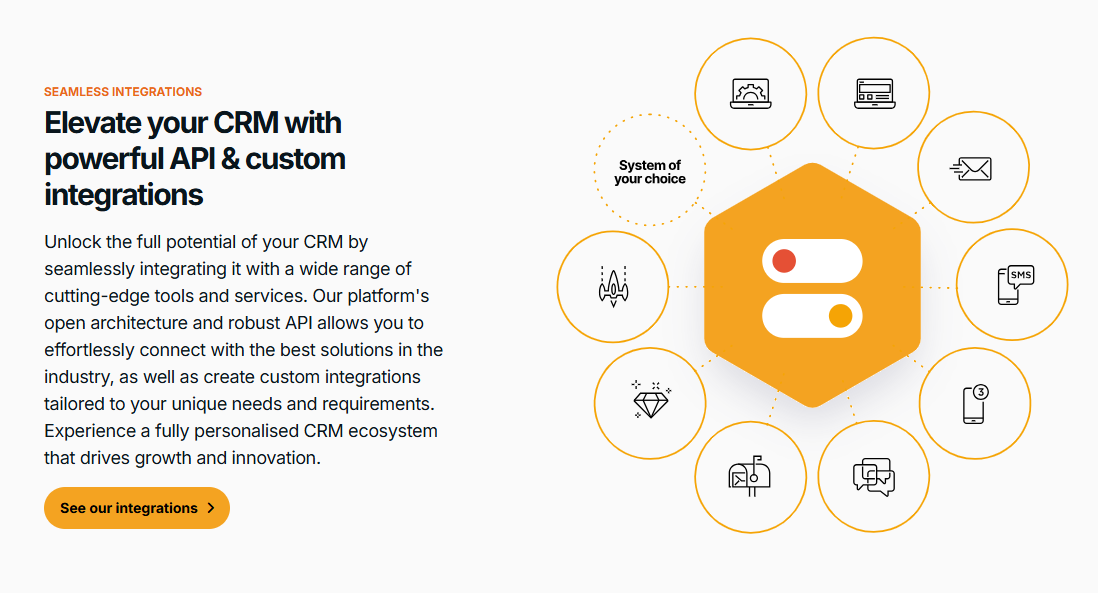 SEAMLESS INTEGRATIONS

Elevate your CRM with powerful API & custom integrations

Unlock the full potential of your CRM by seamlessly integrating it with a wide range of cutting-edge tools and services. Our platform's open architecture and robust API allows you to effortlessly connect with the best solutions in the industry, as well as create custom integrations tailored to your unique needs and requirements. Experience a fully personalised CRM ecosystem that drives growth and innovation.

See our integrations

System of your choice

SMS

3